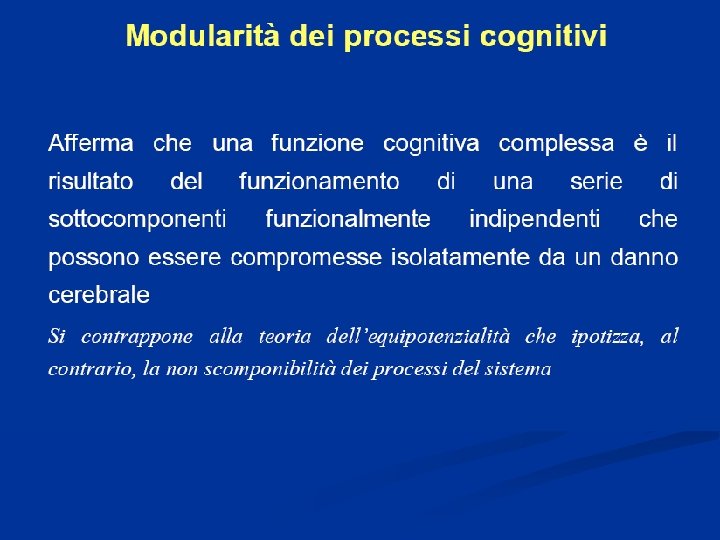 Modularità dei processi cognitivi

Afferma che una funzione cognitiva complessa è il risultato del funzionamento di una serie di sottocomponenti funzionalmente indipendenti che possono essere compromesse isolatamente da un danno cerebrale

Si contrappone alla teoria dell'equipotenzialità che ipotizza, al contrario, la non scomponibilità dei processi del sistema